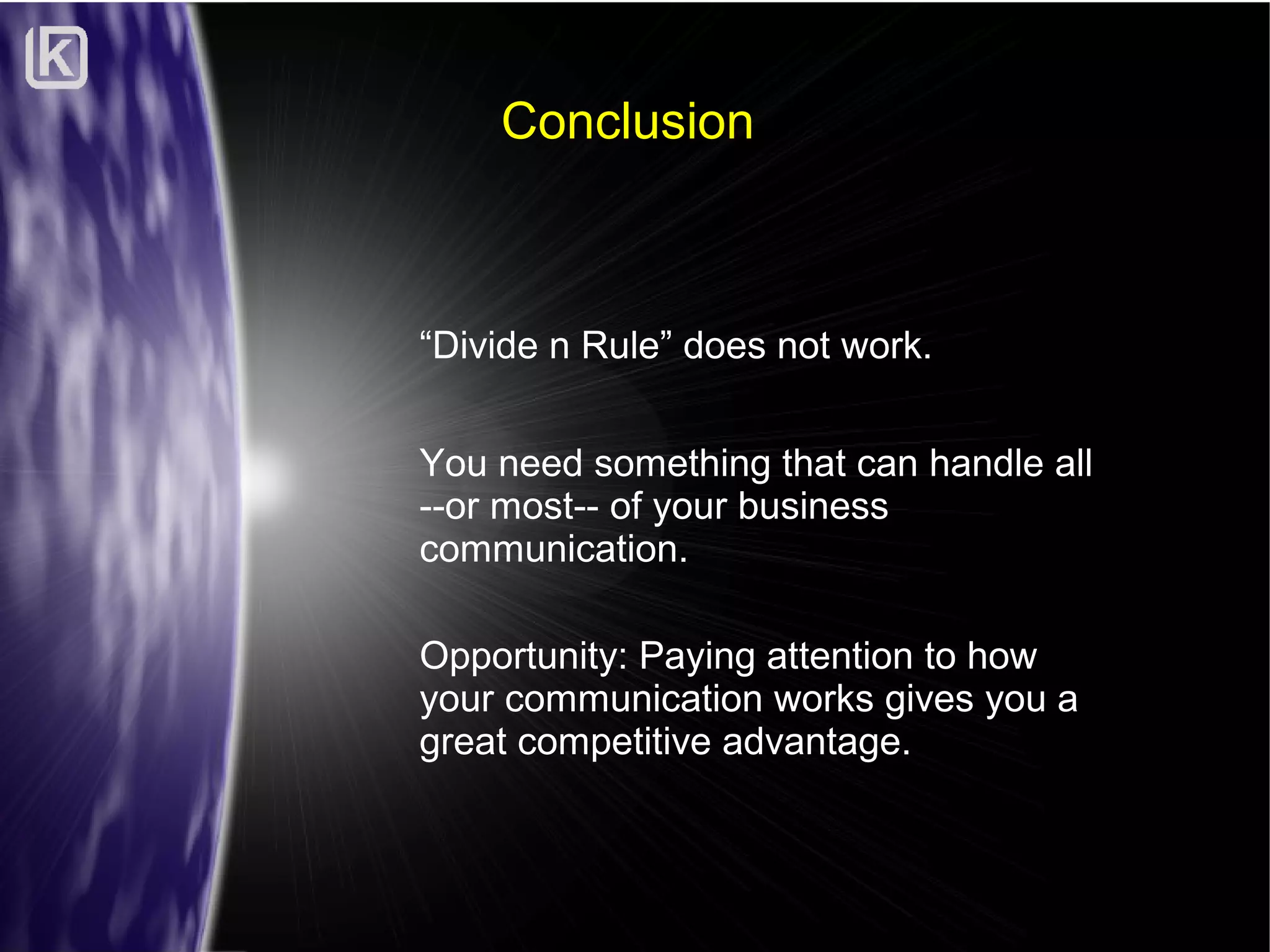 K

Conclusion

“Divide n Rule” does not work.

You need something that can handle all --or most-- of your business communication.

Opportunity: Paying attention to how your communication works gives you a great competitive advantage.